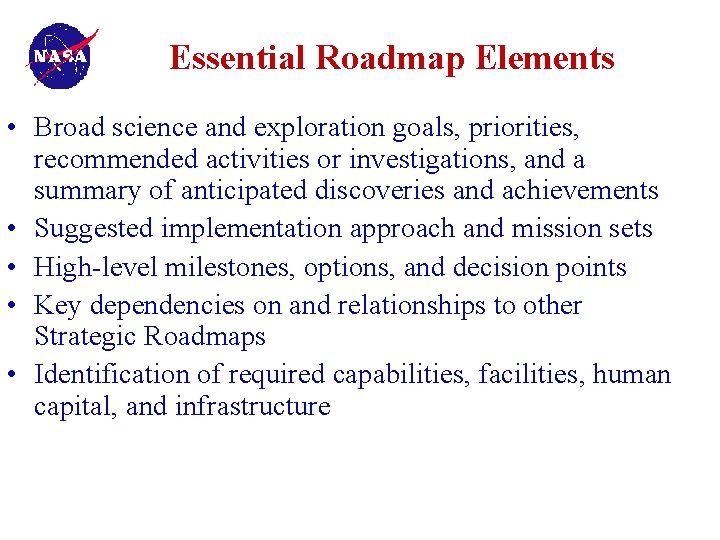 NASA

Essential Roadmap Elements

• Broad science and exploration goals, priorities, recommended activities or investigations, and a summary of anticipated discoveries and achievements
• Suggested implementation approach and mission sets
• High-level milestones, options, and decision points
• Key dependencies on and relationships to other Strategic Roadmaps
• Identification of required capabilities, facilities, human capital, and infrastructure